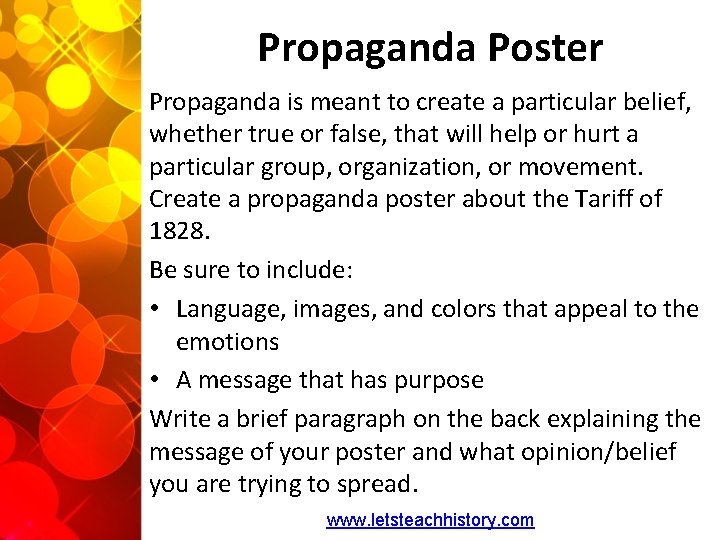 Propaganda Poster

Propaganda is meant to create a particular belief, whether true or false, that will help or hurt a particular group, organization, or movement. Create a propaganda poster about the Tariff of 1828.

Be sure to include:

• Language, images, and colors that appeal to the emotions
• A message that has purpose

Write a brief paragraph on the back explaining the message of your poster and what opinion/belief you are trying to spread.

www.letsteachhistory.com